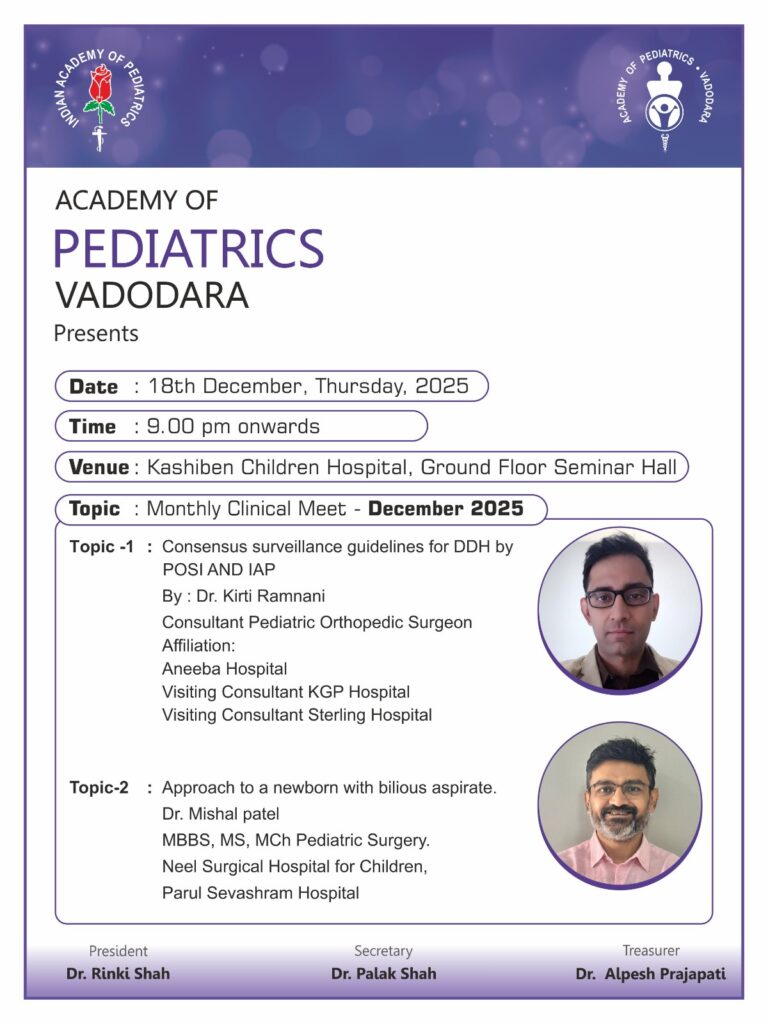 INDIAN ACADEMY OF PEDIATRICS

ACADEMY OF PEDIATRICS • VADODARA

ACADEMY OF
PEDIATRICS
VADODARA
Presents

Date : 18th December, Thursday, 2025

Time : 9.00 pm onwards

Venue : Kashiben Children Hospital, Ground Floor Seminar Hall

Topic : Monthly Clinical Meet - December 2025

Topic -1 : Consensus surveillance guidelines for DDH by POSI AND IAP
By : Dr. Kirti Ramnani
Consultant Pediatric Orthopedic Surgeon
Affiliation:
Aneeba Hospital
Visiting Consultant KGP Hospital
Visiting Consultant Sterling Hospital

Topic-2 : Approach to a newborn with bilious aspirate.
Dr. Mishal patel
MBBS, MS, MCh Pediatric Surgery.
Neel Surgical Hospital for Children,
Parul Sevashram Hospital

President
Dr. Rinki Shah

Secretary
Dr. Palak Shah

Treasurer
Dr. Alpesh Prajapati